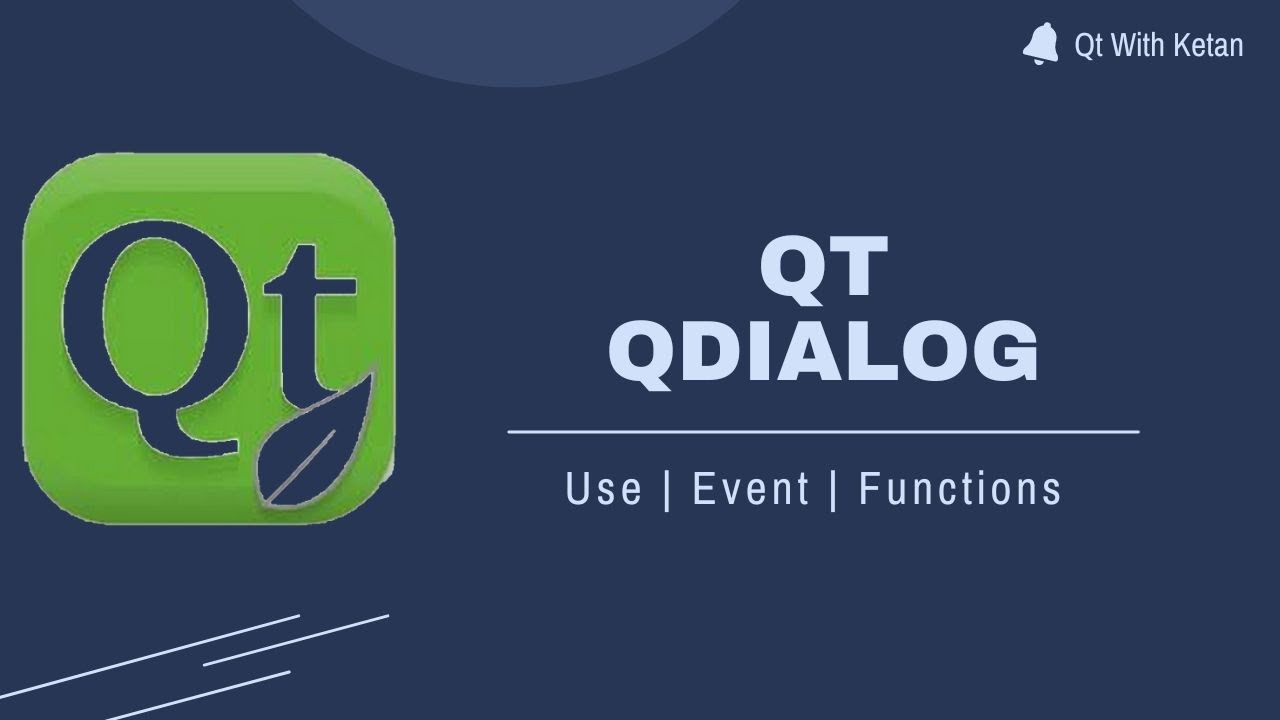 Qt With Ketan

Qt

QT
QDIALOG

Use | Event | Functions